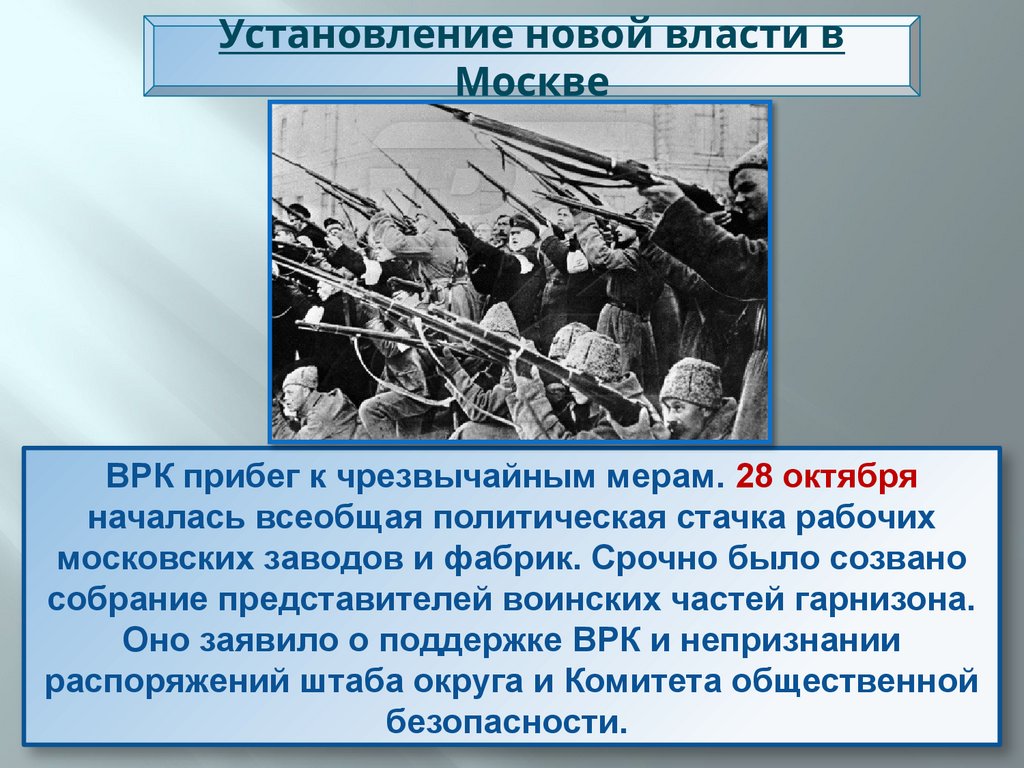 Установление новой власти в Москве

ВРК прибег к чрезвычайным мерам. 28 октября началась всеобщая политическая стачка рабочих московских заводов и фабрик. Срочно было созвано собрание представителей воинских частей гарнизона. Оно заявило о поддержке ВРК и непризнании распоряжений штаба округа и Комитета общественной безопасности.